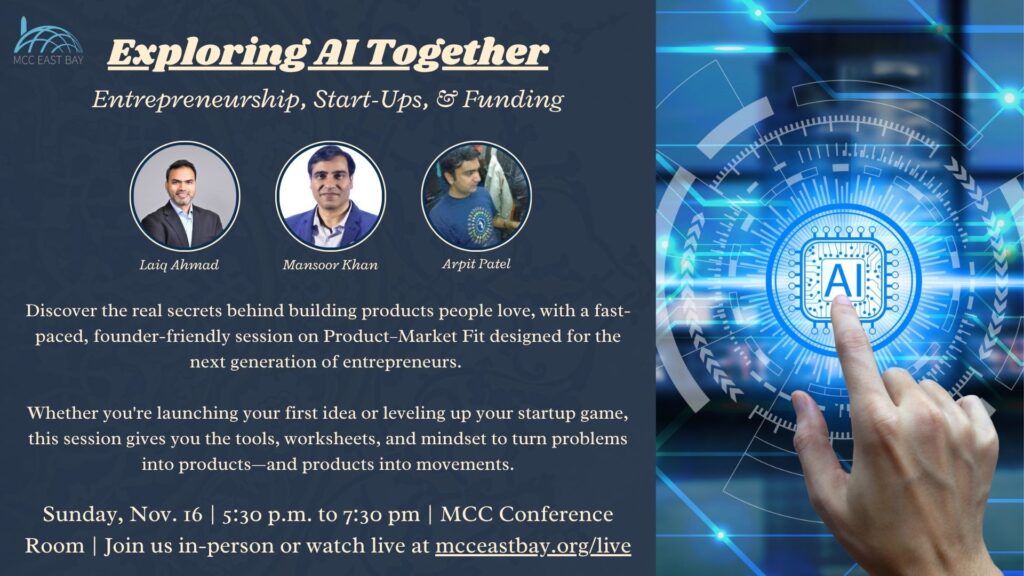 MCC EAST BAY

Exploring AI Together

Entrepreneurship, Start-Ups, & Funding

Laiq Ahmad

Mansoor Khan

Arpit Patel

Discover the real secrets behind building products people love, with a fast-paced, founder-friendly session on Product–Market Fit designed for the next generation of entrepreneurs.

Whether you're launching your first idea or leveling up your startup game, this session gives you the tools, worksheets, and mindset to turn problems into products—and products into movements.

Sunday, Nov. 16 | 5:30 p.m. to 7:30 pm | MCC Conference Room | Join us in-person or watch live at mcceastbay.org/live

AI